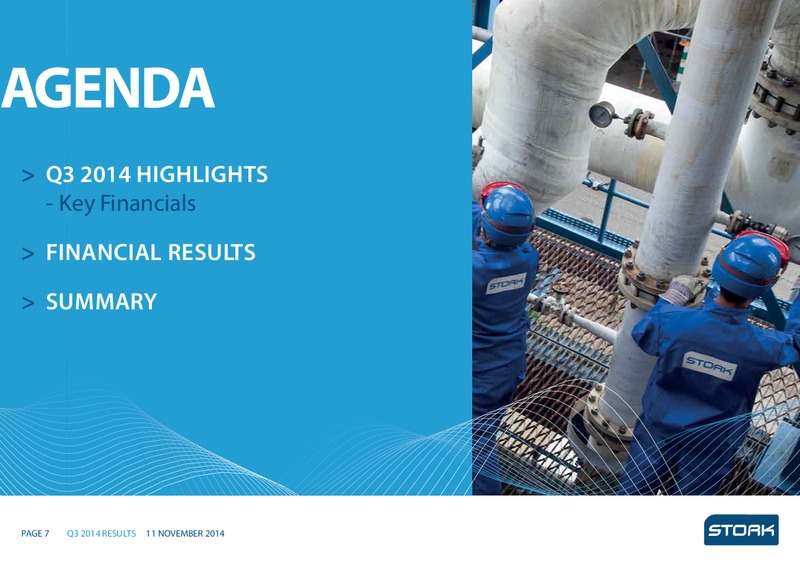 AGENDA

> Q3 2014 HIGHLIGHTS
- Key Financials

> FINANCIAL RESULTS

> SUMMARY

STORK

STORK

PAGE 7 Q3 2014 RESULTS 11 NOVEMBER 2014

STORK